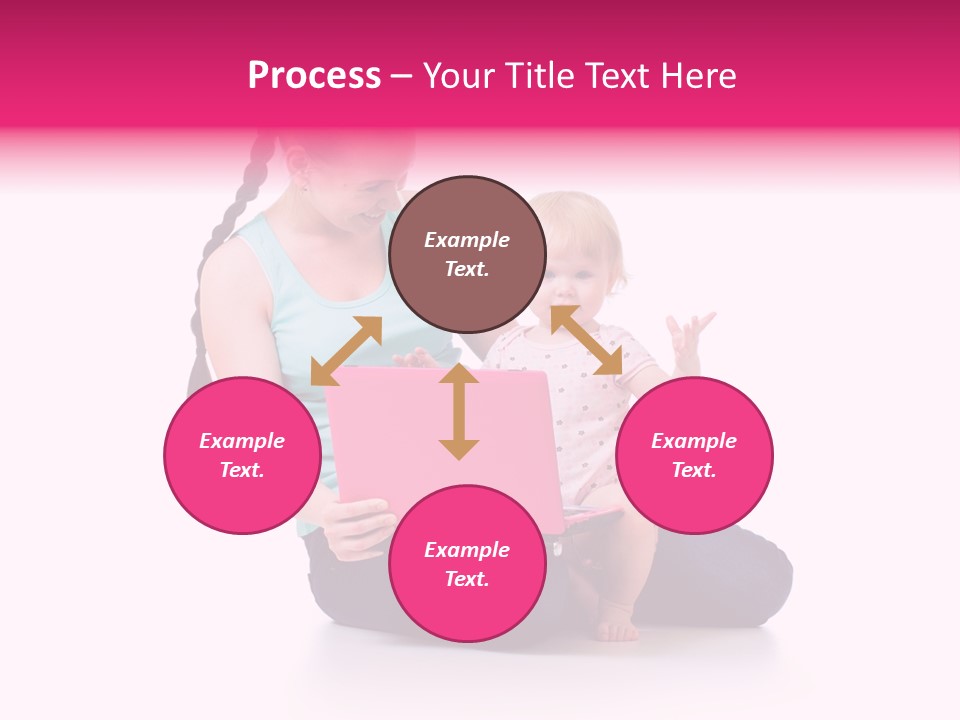 Process – Your Title Text Here

Example Text.

Example Text.

Example Text.

Example Text.